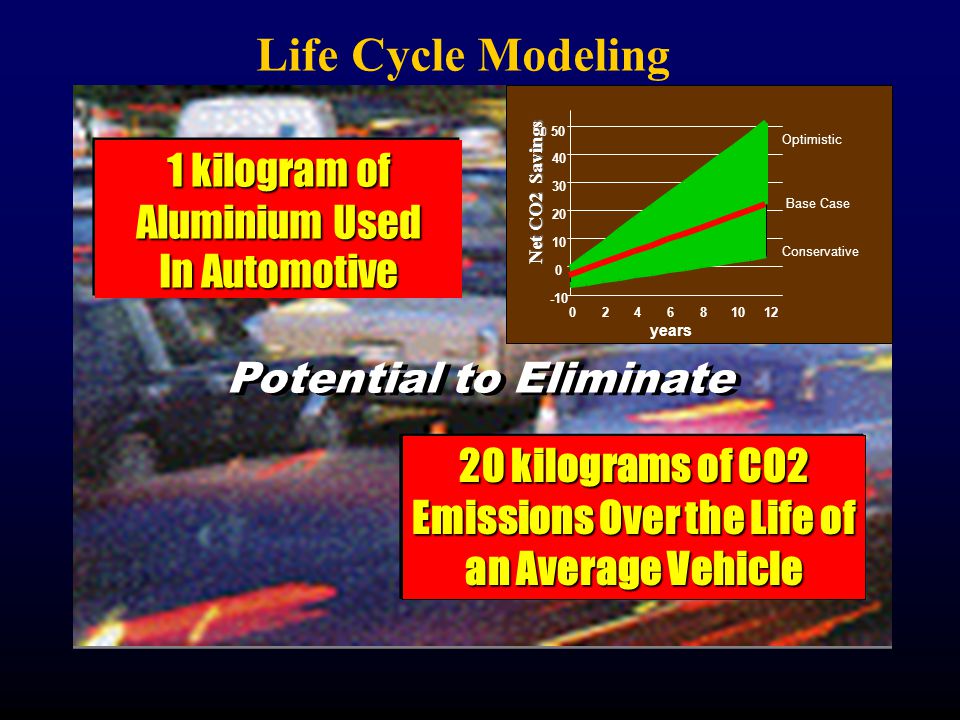 Life Cycle Modeling

1 kilogram of Aluminium Used In Automotive

Net CO2 Savings
50
40
30
20
10
0
-10
0 2 4 6 8 10 12
years
Optimistic
Base Case
Conservative

Potential to Eliminate

20 kilograms of CO2 Emissions Over the Life of an Average Vehicle